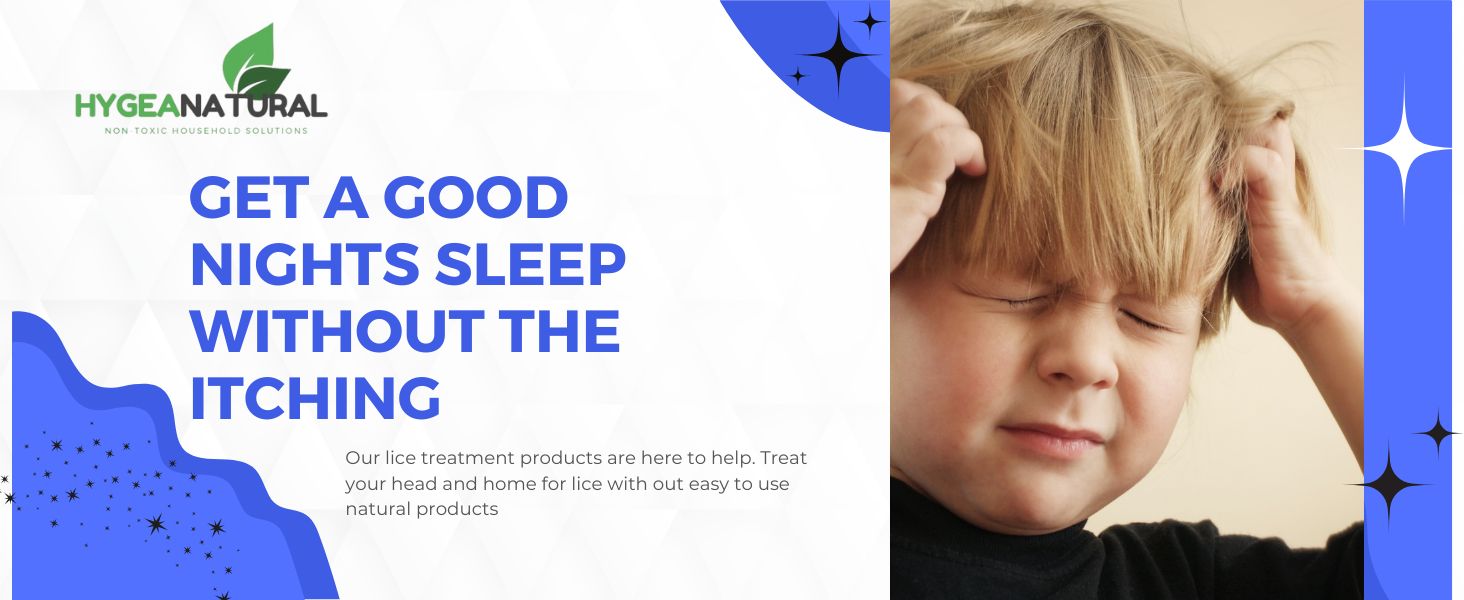 HYGEANATURAL
NON TOXIC HOUSEHOLD SOLUTIONS

GET A GOOD NIGHTS SLEEP WITHOUT THE ITCHING

Our lice treatment products are here to help. Treat your head and home for lice with out easy to use natural products